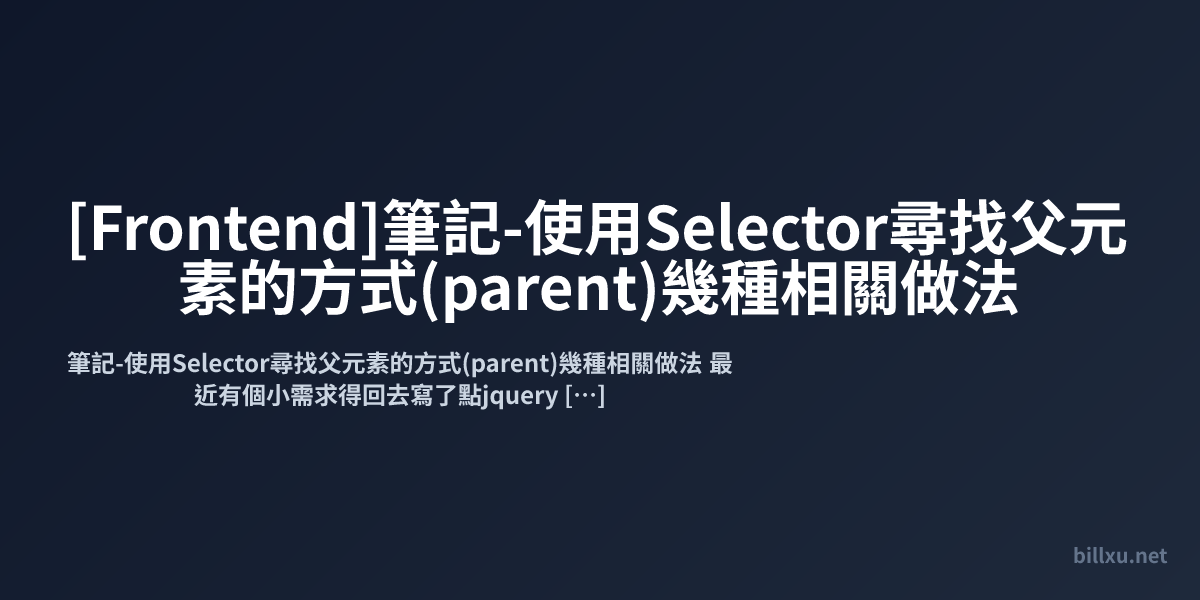 [Frontend]筆記-使用Selector尋找父元素的方式(parent)幾種相關做法

筆記-使用Selector尋找父元素的方式(parent)幾種相關做法 最近有個小需求得回去寫了點jquery […]

billxu.net